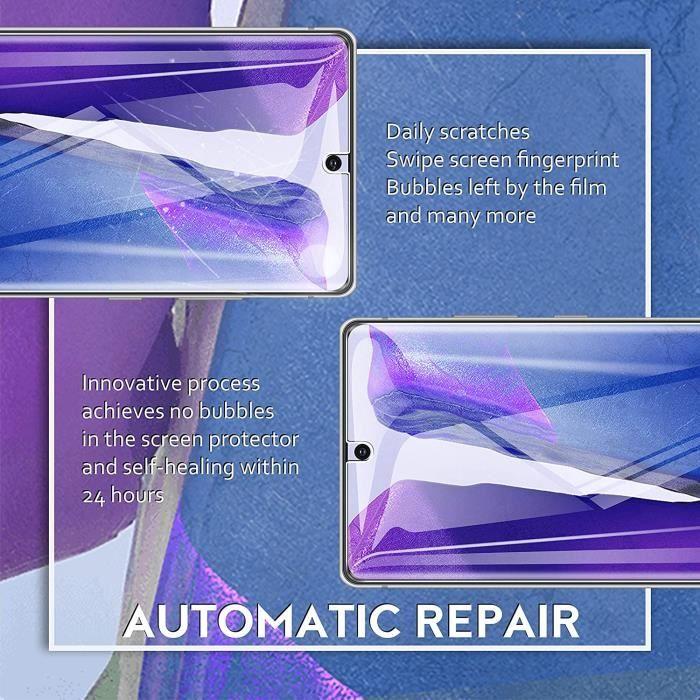 Daily scratches
Swipe screen fingerprint
Bubbles left by the film
and many more

Innovative process achieves no bubbles in the screen protector and self-healing within 24 hours

AUTOMATIC REPAIR